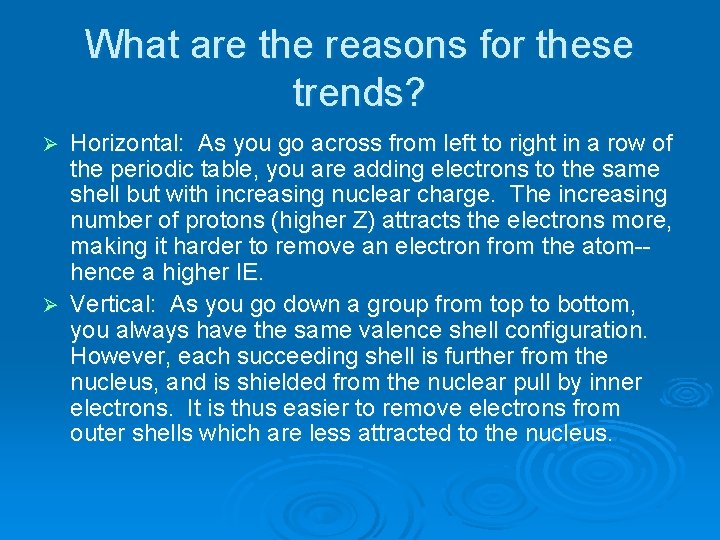 What are the reasons for these trends?

➢ Horizontal: As you go across from left to right in a row of the periodic table, you are adding electrons to the same shell but with increasing nuclear charge. The increasing number of protons (higher Z) attracts the electrons more, making it harder to remove an electron from the atom--hence a higher IE.

➢ Vertical: As you go down a group from top to bottom, you always have the same valence shell configuration. However, each succeeding shell is further from the nucleus, and is shielded from the nuclear pull by inner electrons. It is thus easier to remove electrons from outer shells which are less attracted to the nucleus.